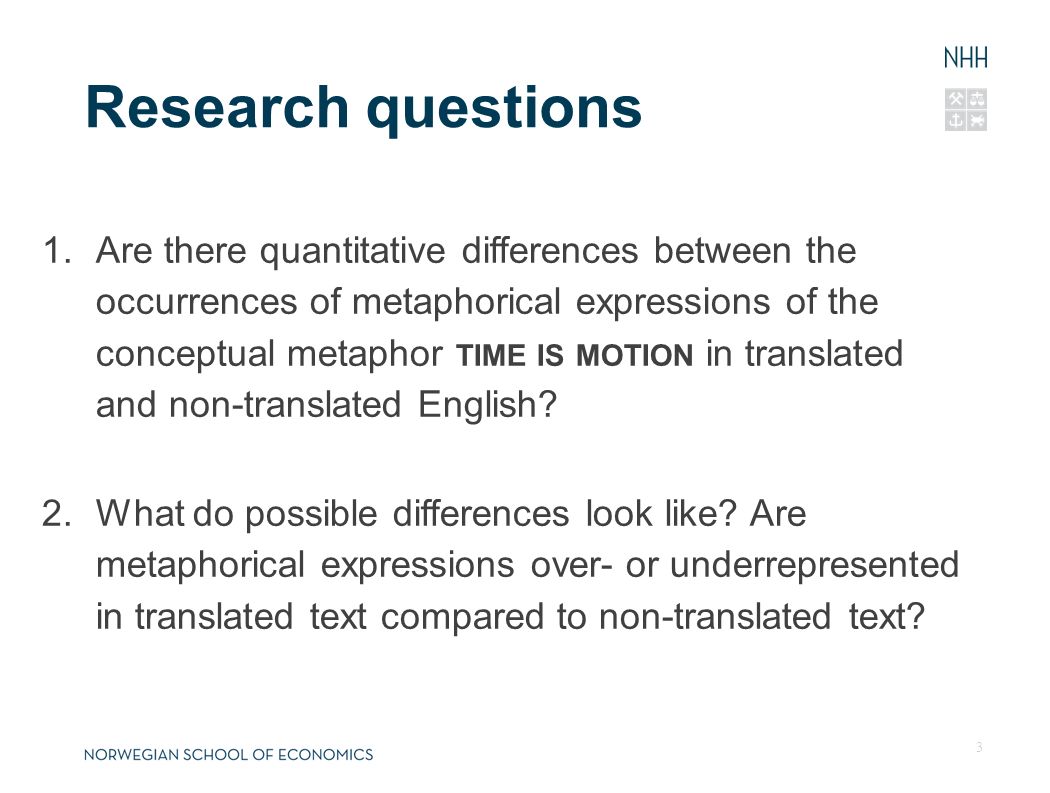 NHH

Research questions

1. Are there quantitative differences between the occurrences of metaphorical expressions of the conceptual metaphor TIME IS MOTION in translated and non-translated English?

2. What do possible differences look like? Are metaphorical expressions over- or underrepresented in translated text compared to non-translated text?

NORWEGIAN SCHOOL OF ECONOMICS

3